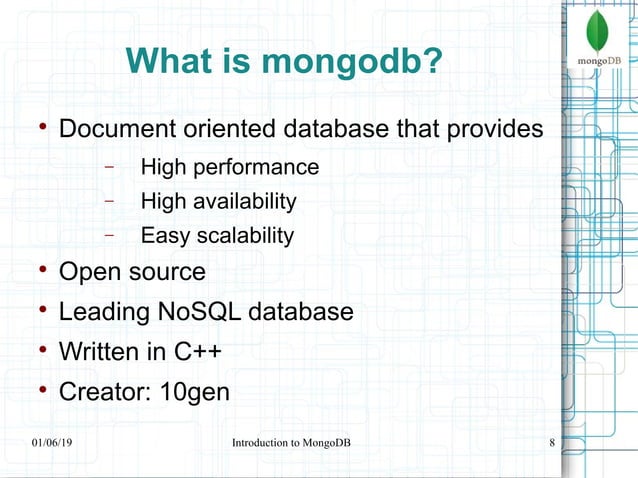 mongoDB

What is mongodb?

• Document oriented database that provides
– High performance
– High availability
– Easy scalability
• Open source
• Leading NoSQL database
• Written in C++
• Creator: 10gen

01/06/19 Introduction to MongoDB 8